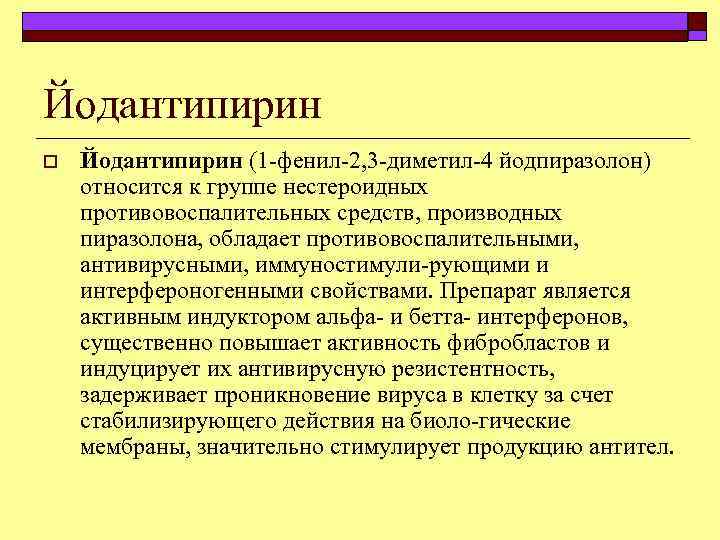 Йодантипирин

Йодантипирин (1-фенил-2,3-диметил-4 йодпиразолон) относится к группе нестероидных противовоспалительных средств, производных пиразолона, обладает противовоспалительными, антивирусными, иммуностимули-рующими и интерфероногенными свойствами. Препарат является активным индуктором альфа- и бетта- интерферонов, существенно повышает активность фибробластов и индуцирует их антивирусную резистентность, задерживает проникновение вируса в клетку за счет стабилизирующего действия на биоло-гические мембраны, значительно стимулирует продукцию антител.